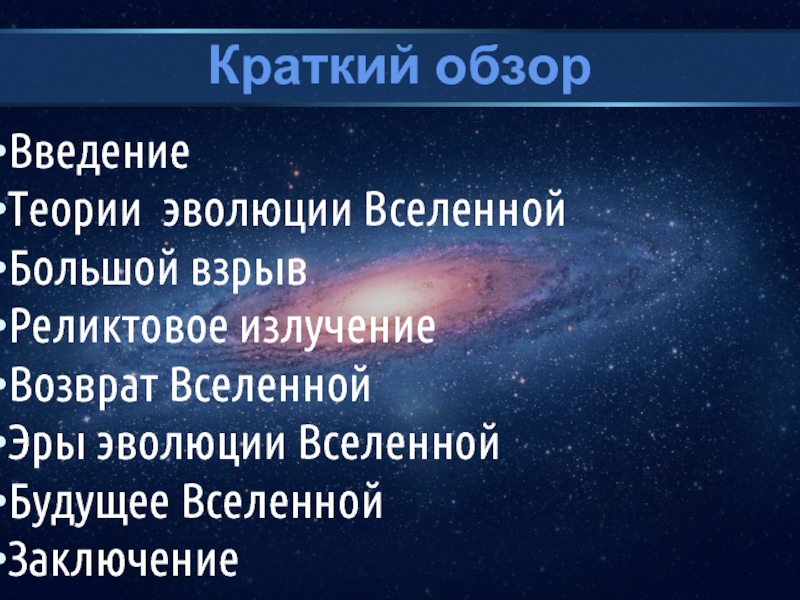 Краткий обзор

•Введение
•Теории  эволюции Вселенной
•Большой взрыв
•Реликтовое излучение
•Возврат Вселенной
•Эры эволюции Вселенной
•Будущее Вселенной
•Заключение